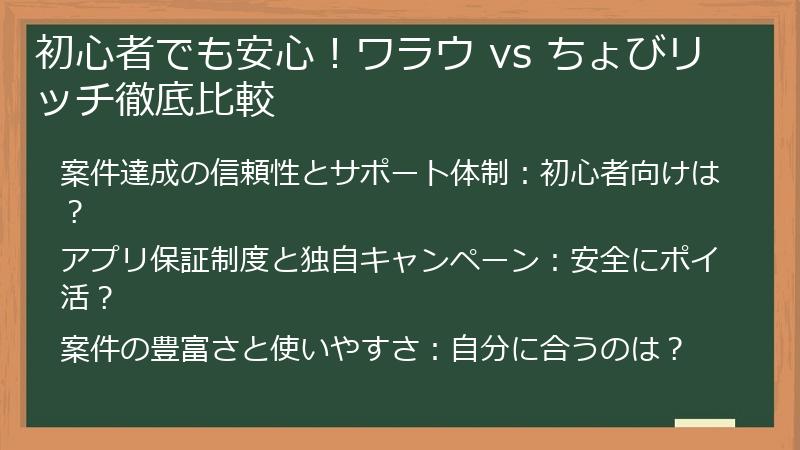 初心者でも安心！ワラウ vs ちょびリッチ徹底比較

案件達成の信頼性とサポート体制：初心者向けは？

アプリ保証制度と独自キャンペーン：安全にポイ活？

案件の豊富さと使いやすさ：自分に合うのは？